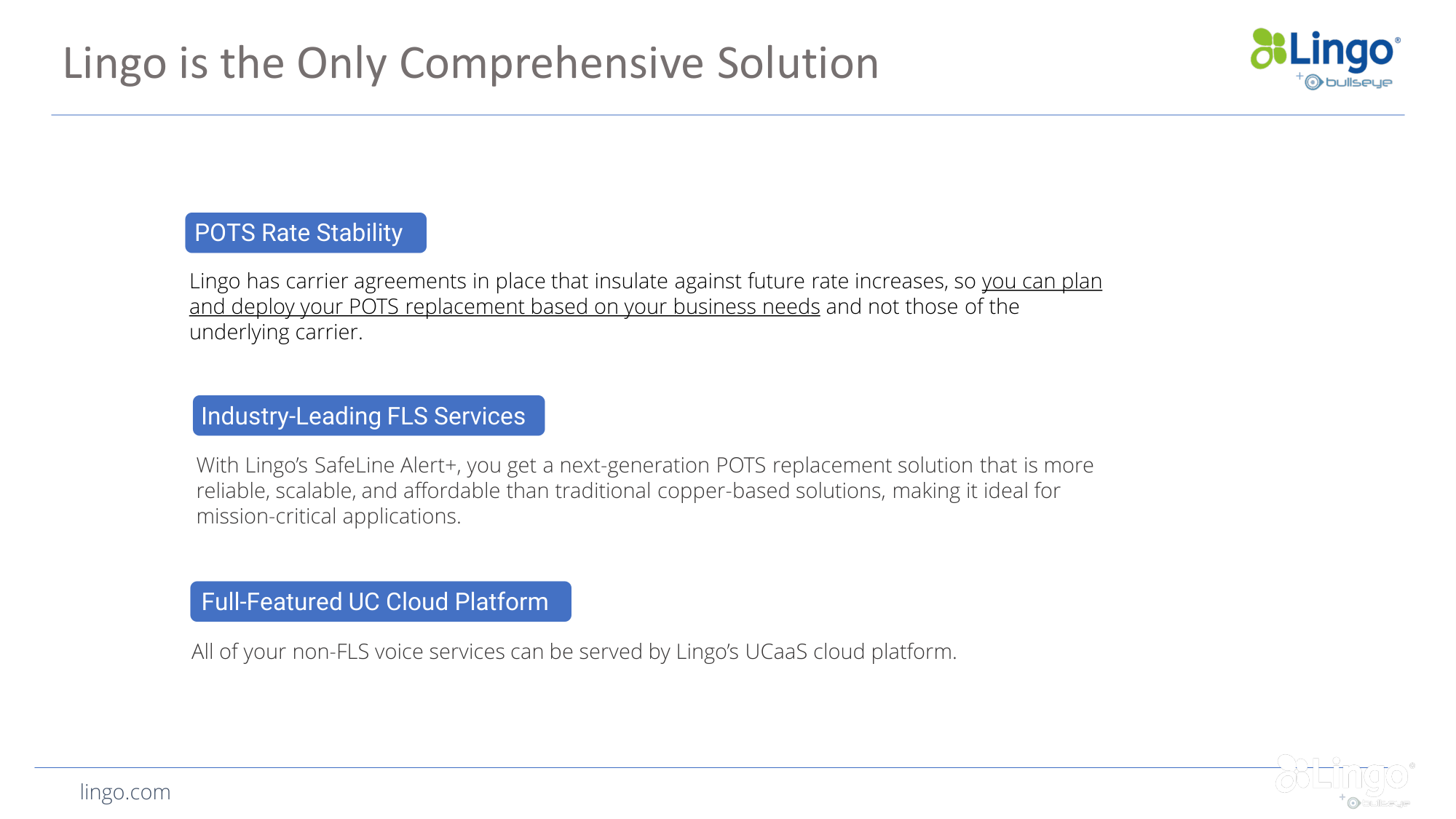 Lingo is the Only Comprehensive Solution

Lingo®
+ bullseye

POTS Rate Stability

Lingo has carrier agreements in place that insulate against future rate increases, so you can plan and deploy your POTS replacement based on your business needs and not those of the underlying carrier.

Industry-Leading FLS Services

With Lingo's SafeLine Alert+, you get a next-generation POTS replacement solution that is more reliable, scalable, and affordable than traditional copper-based solutions, making it ideal for mission-critical applications.

Full-Featured UC Cloud Platform

All of your non-FLS voice services can be served by Lingo's UCaaS cloud platform.

lingo.com

Lingo®
+ bullseye